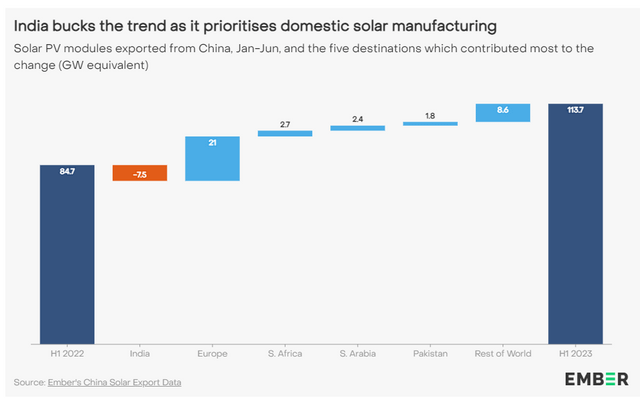 India bucks the trend as it prioritises domestic solar manufacturing

Solar PV modules exported from China, Jan-Jun, and the five destinations which contributed most to the change (GW equivalent)

84.7
-7.5
21
2.7
2.4
1.8
8.6
113.7

H1 2022
India
Europe
S. Africa
S. Arabia
Pakistan
Rest of World
H1 2023

Source: Ember's China Solar Export Data

EMBER